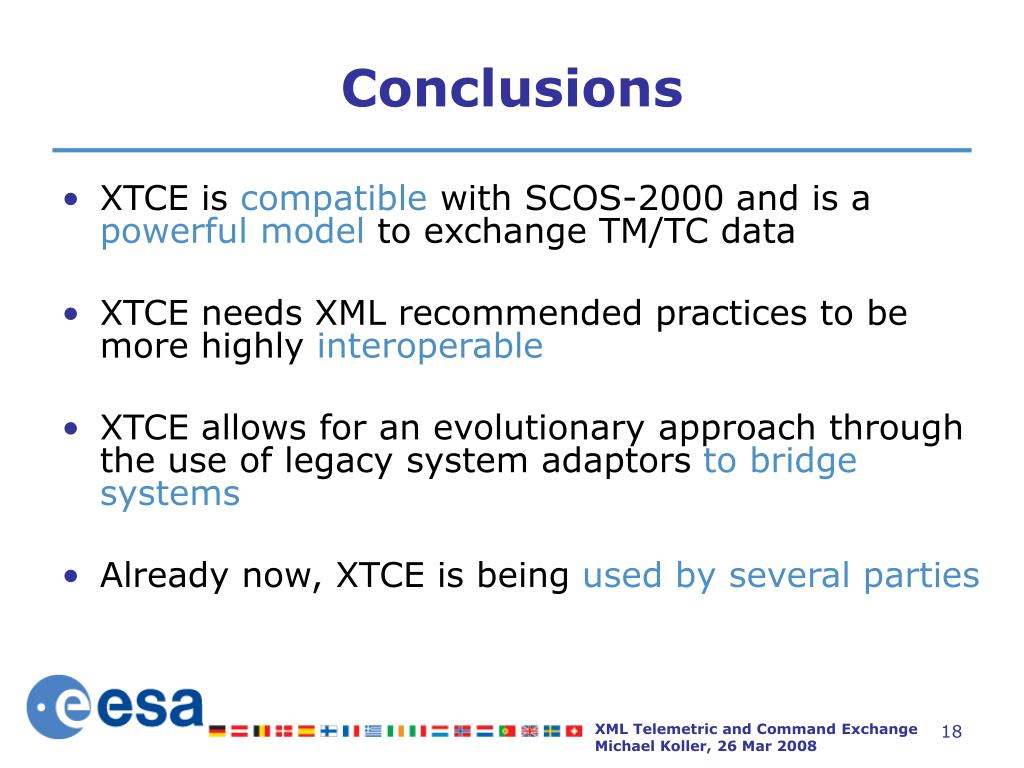 Conclusions

• XTCE is compatible with SCOS-2000 and is a powerful model to exchange TM/TC data

• XTCE needs XML recommended practices to be more highly interoperable

• XTCE allows for an evolutionary approach through the use of legacy system adaptors to bridge systems

• Already now, XTCE is being used by several parties

esa

XML Telemetric and Command Exchange
Michael Koller, 26 Mar 2008

18